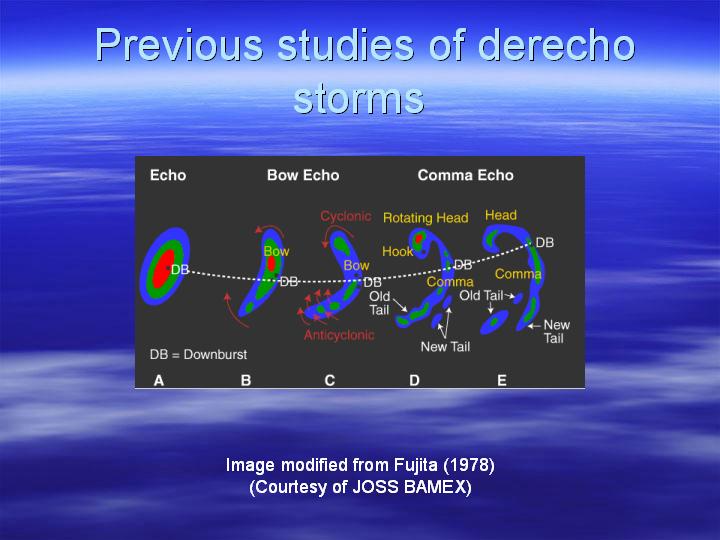 Previous studies of derecho storms

Echo

Bow Echo

Comma Echo

DB

Bow

DB

Cyclonic

Bow

DB

Anticyclonic

Rotating Head

Hook

DB

Comma

Old Tail

New Tail

Head

DB

Comma

Old Tail

New Tail

DB = Downburst

A

B

C

D

E

Image modified from Fujita (1978)
(Courtesy of JOSS BAMEX)